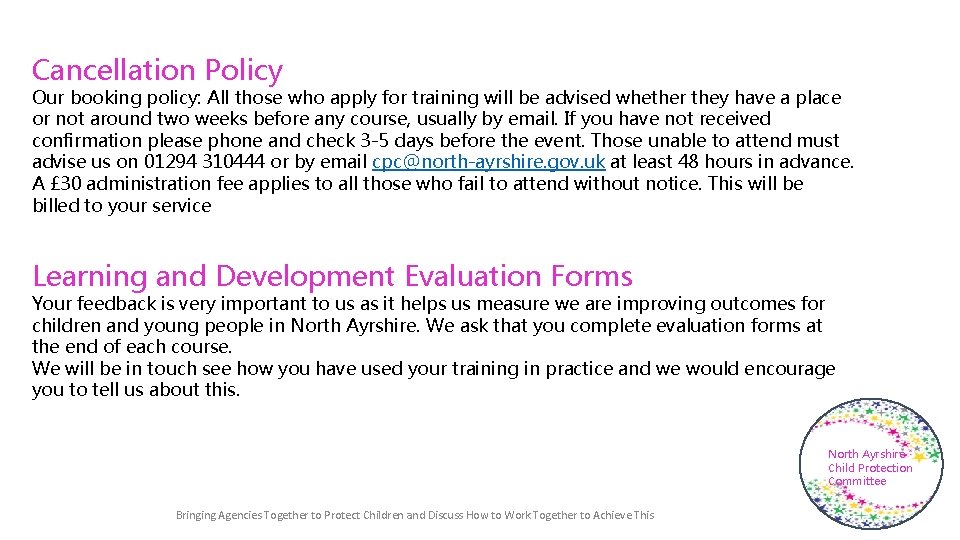 Cancellation Policy

Our booking policy: All those who apply for training will be advised whether they have a place or not around two weeks before any course, usually by email. If you have not received confirmation please phone and check 3-5 days before the event. Those unable to attend must advise us on 01294 310444 or by email cpc@north-ayrshire.gov.uk at least 48 hours in advance. A £30 administration fee applies to all those who fail to attend without notice. This will be billed to your service

Learning and Development Evaluation Forms

Your feedback is very important to us as it helps us measure we are improving outcomes for children and young people in North Ayrshire. We ask that you complete evaluation forms at the end of each course.
We will be in touch see how you have used your training in practice and we would encourage you to tell us about this.

North Ayrshire Child Protection Committee

Bringing Agencies Together to Protect Children and Discuss How to Work Together to Achieve This